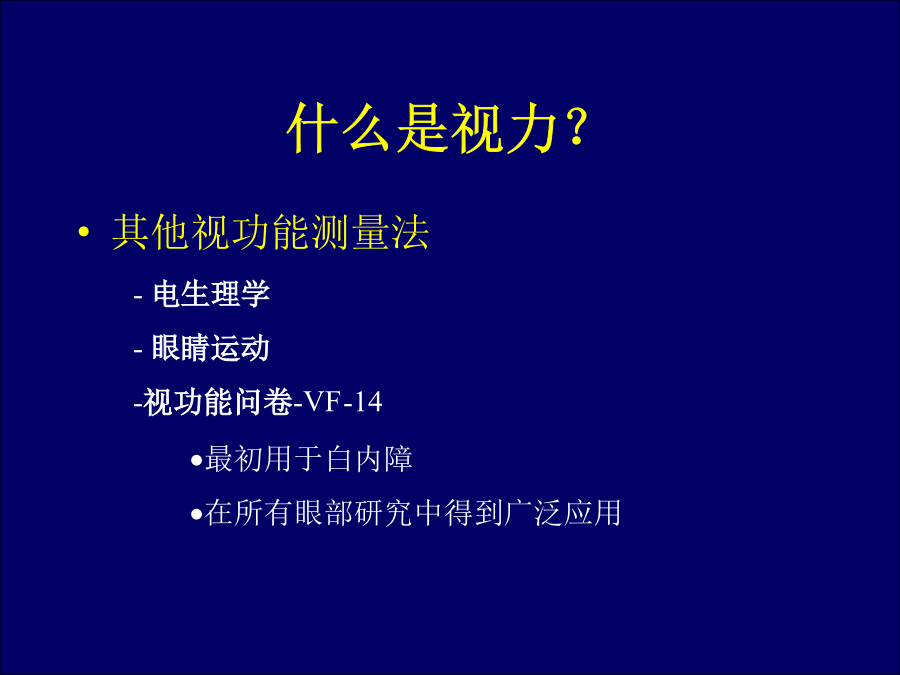 什么是视力?

• 其他视功能测量法

- 电生理学

- 眼睛运动

-视功能问卷-VF-14

•最初用于白内障

•在所有眼部研究中得到广泛应用